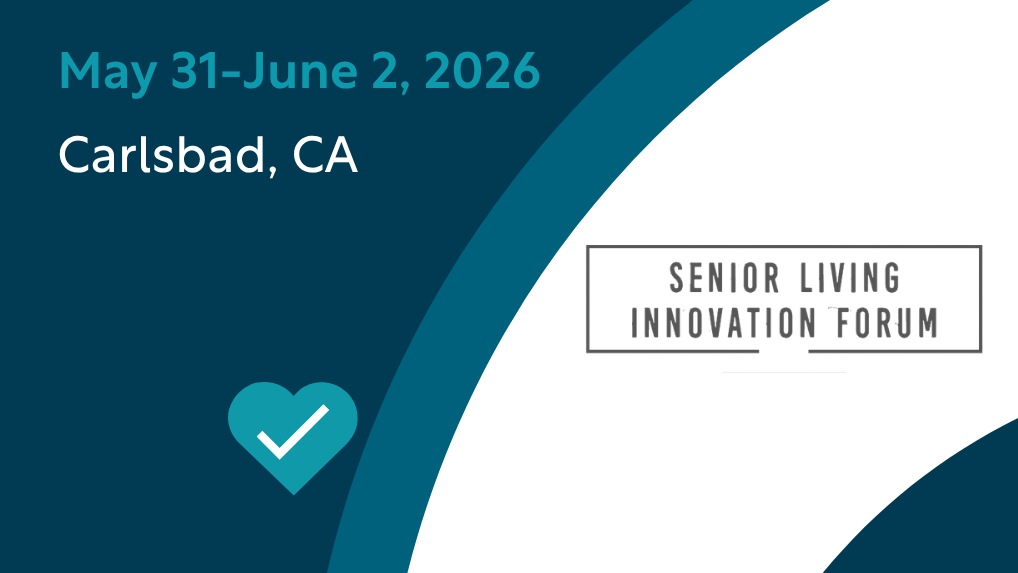 May 31-June 2, 2026

Carlsbad, CA

SENIOR LIVING
INNOVATION FORUM